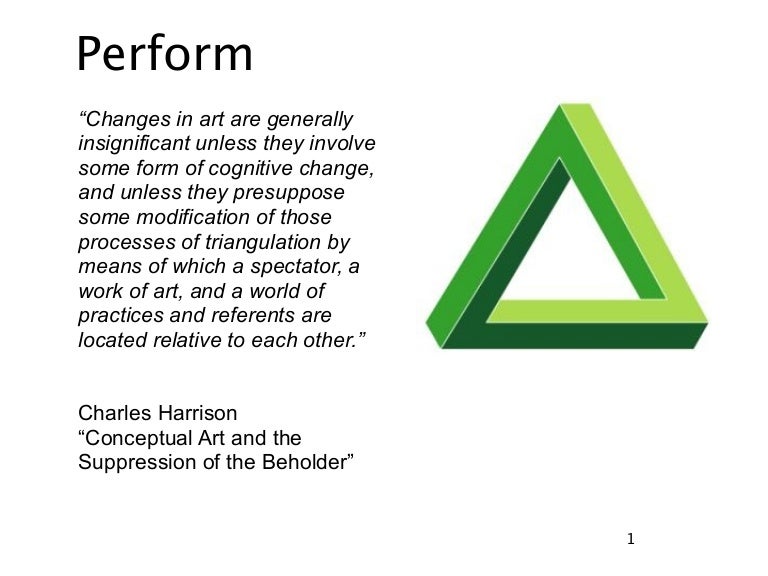 Perform

“Changes in art are generally insignificant unless they involve some form of cognitive change, and unless they presuppose some modification of those processes of triangulation by means of which a spectator, a work of art, and a world of practices and referents are located relative to each other.”

Charles Harrison
“Conceptual Art and the Suppression of the Beholder”

1